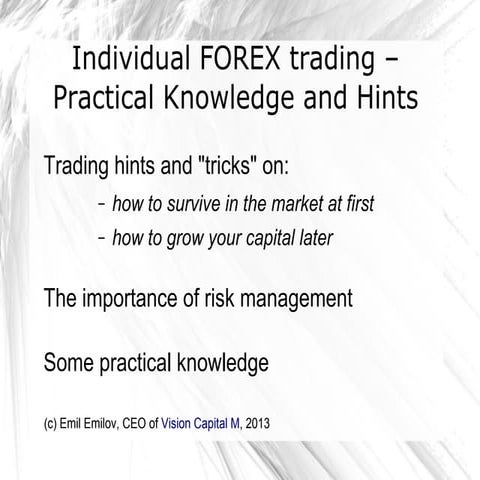 Individual FOREX trading – Practical Knowledge and Hints

Trading hints and "tricks" on:

- how to survive in the market at first
- how to grow your capital later

The importance of risk management

Some practical knowledge

(c) Emil Emilov, CEO of Vision Capital M, 2013